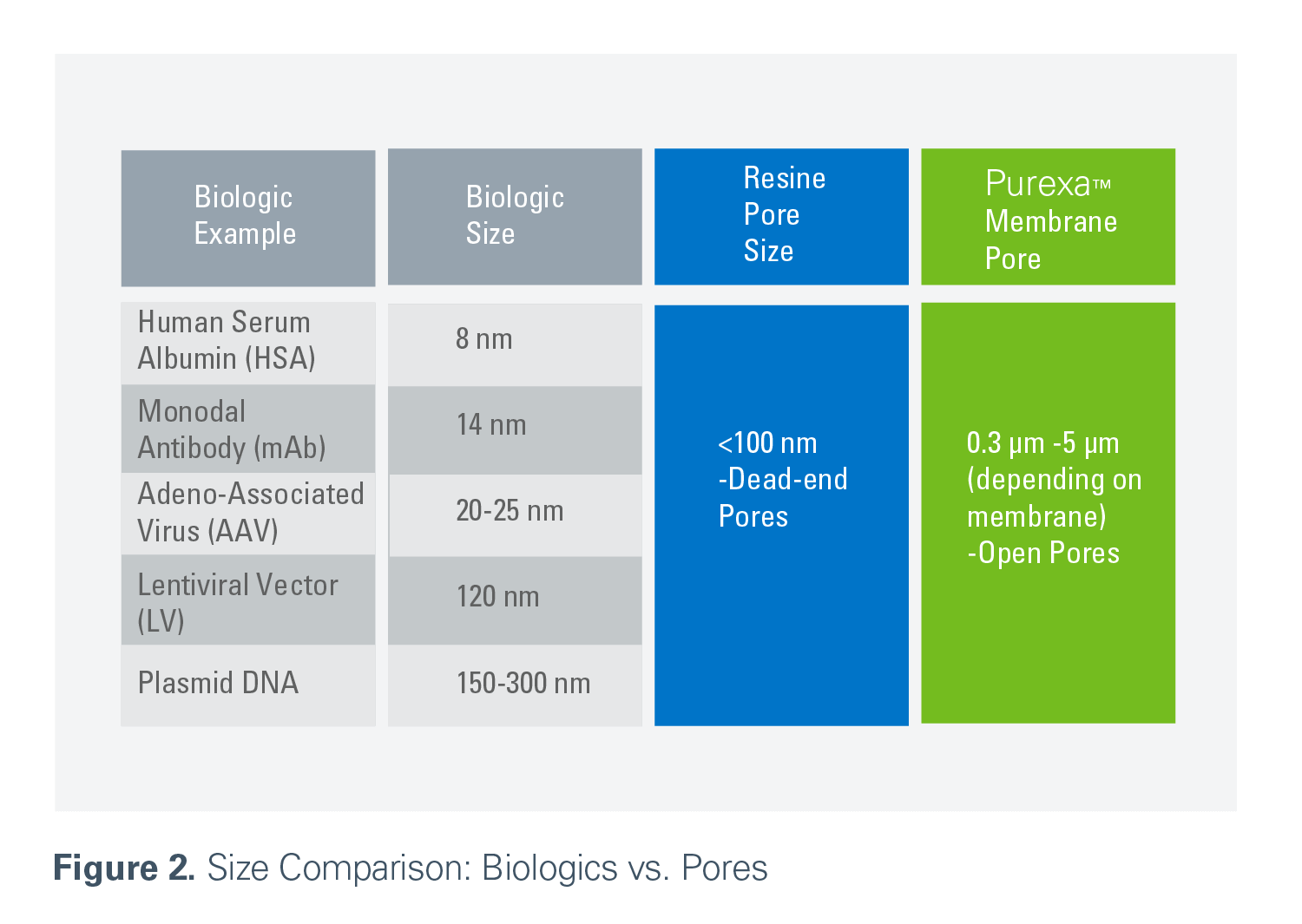 | Biologic Example | Biologic Size | Resine Pore Size | Purexa™ Membrane Pore |
|---|---|---|---|
| Human Serum Albumin (HSA) | 8 nm | <100 nm -Dead-end Pores | 0.3 µm -5 µm (depending on membrane) -Open Pores |
| Monodal Antibody (mAb) | 14 nm | | |
| Adeno-Associated Virus (AAV) | 20-25 nm | | |
| Lentiviral Vector (LV) | 120 nm | | |
| Plasmid DNA | 150-300 nm | | |

**Figure 2.** Size Comparison: Biologics vs. Pores